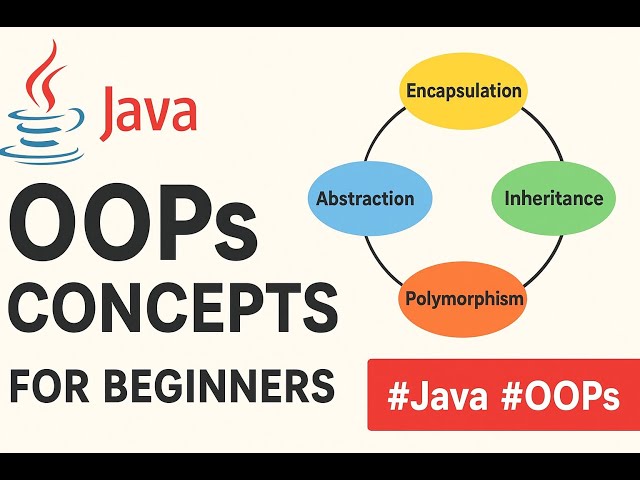 Java

OOPs
CONCEPTS
FOR BEGINNERS

Encapsulation
Abstraction
Inheritance
Polymorphism

#Java #OOPs